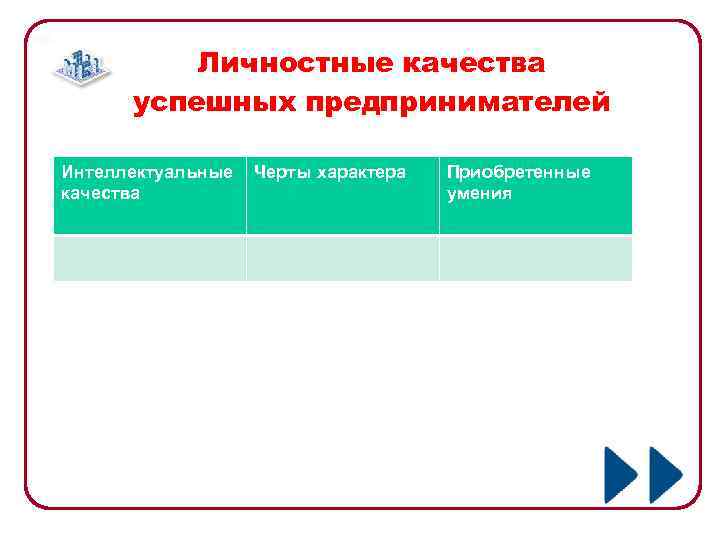 Личностные качества успешных предпринимателей

| Интеллектуальные качества | Черты характера | Приобретенные умения |
|---|---|---|
| | | |